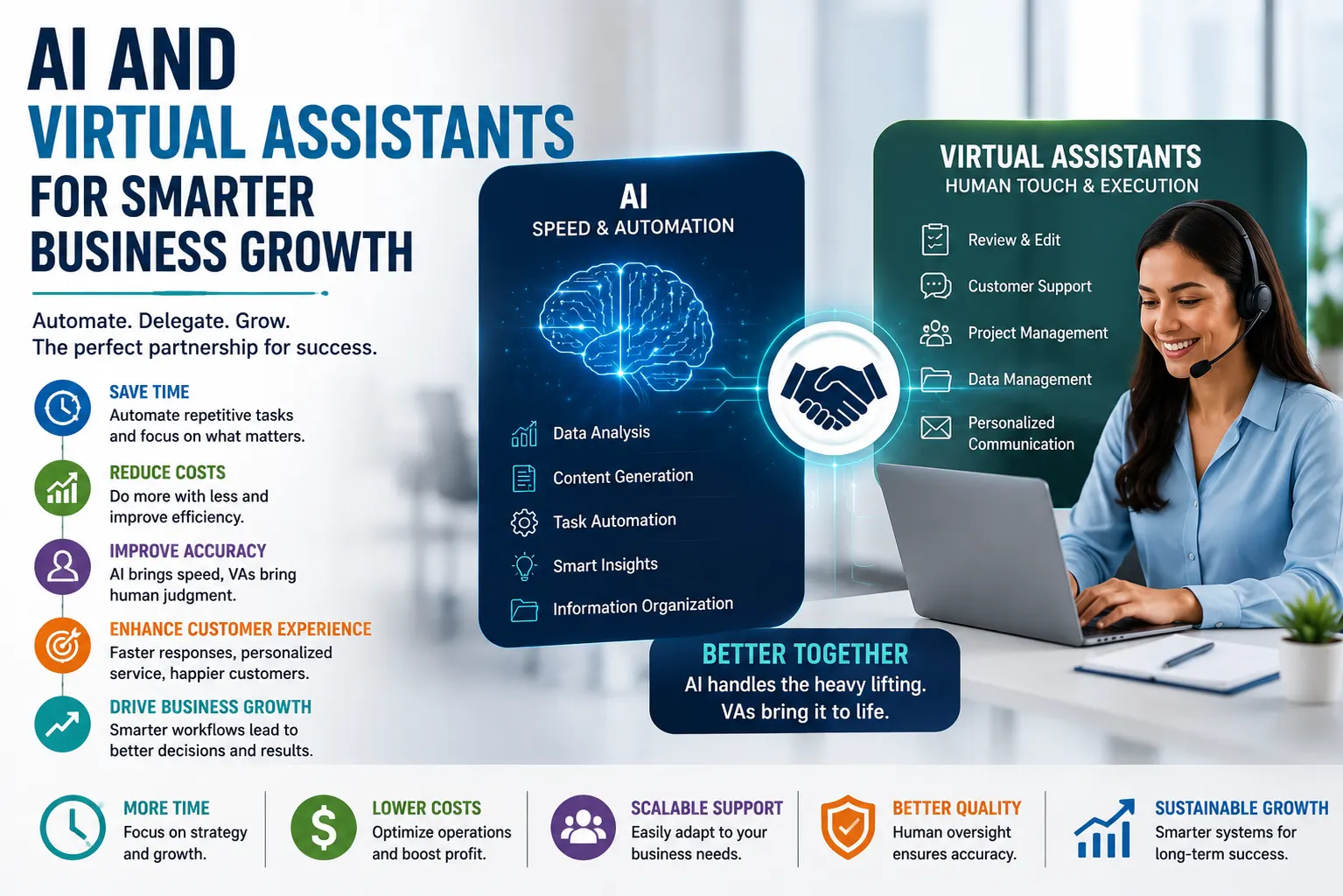 AI AND
VIRTUAL ASSISTANTS
FOR SMARTER
BUSINESS GROWTH

Automate. Delegate. Grow.
The perfect partnership for success.

SAVE TIME
Automate repetitive tasks and focus on what matters.

REDUCE COSTS
Do more with less and improve efficiency.

IMPROVE ACCURACY
AI brings speed, VAs bring human judgment.

ENHANCE CUSTOMER EXPERIENCE
Faster responses, personalized service, happier customers.

DRIVE BUSINESS GROWTH
Smarter workflows lead to better decisions and results.

AI
SPEED & AUTOMATION

Data Analysis
Content Generation
Task Automation
Smart Insights
Information Organization

VIRTUAL ASSISTANTS
HUMAN TOUCH & EXECUTION

Review & Edit
Customer Support
Project Management
Data Management
Personalized Communication

BETTER TOGETHER
AI handles the heavy lifting.
VAs bring it to life.

MORE TIME
Focus on strategy and growth.

LOWER COSTS
Optimize operations and boost profit.

SCALABLE SUPPORT
Easily adapt to your business needs.

BETTER QUALITY
Human oversight ensures accuracy.

SUSTAINABLE GROWTH
Smarter systems for long-term success.